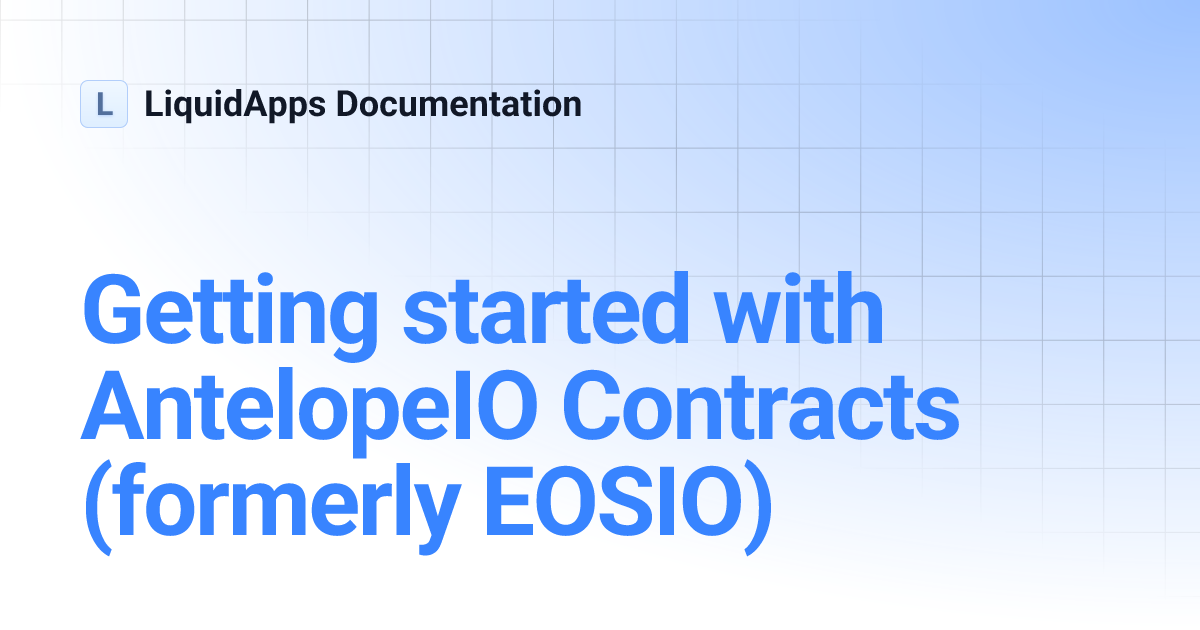 L LiquidApps Documentation

Getting started with AntelopeIO Contracts (formerly EOSIO)